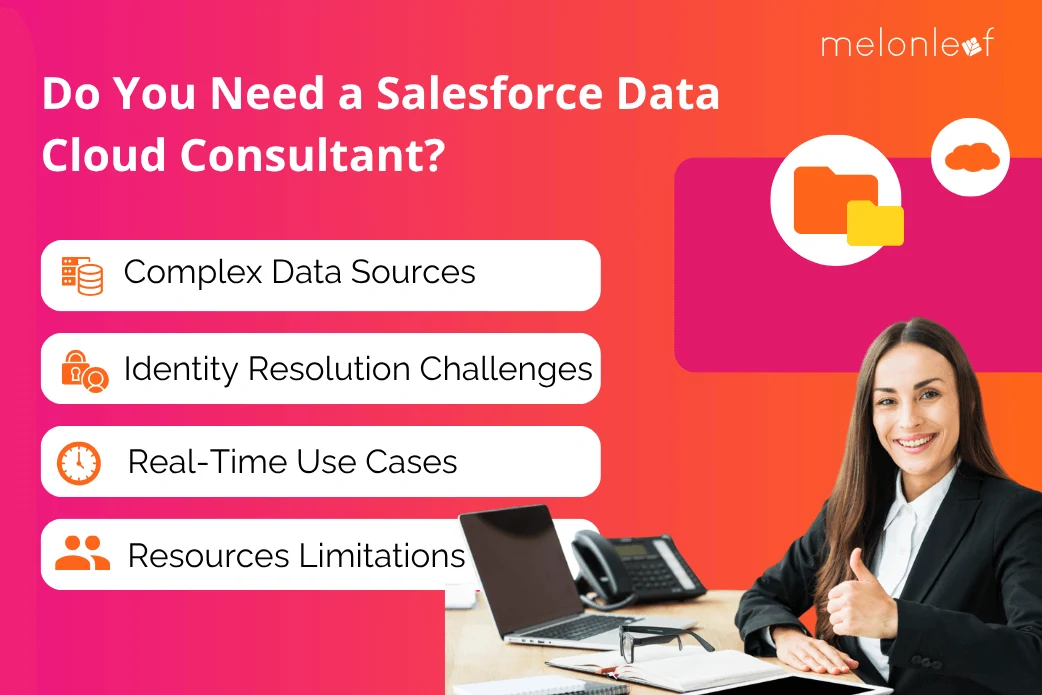 melonleaf

Do You Need a Salesforce Data Cloud Consultant?

Complex Data Sources

Identity Resolution Challenges

Real-Time Use Cases

Resources Limitations